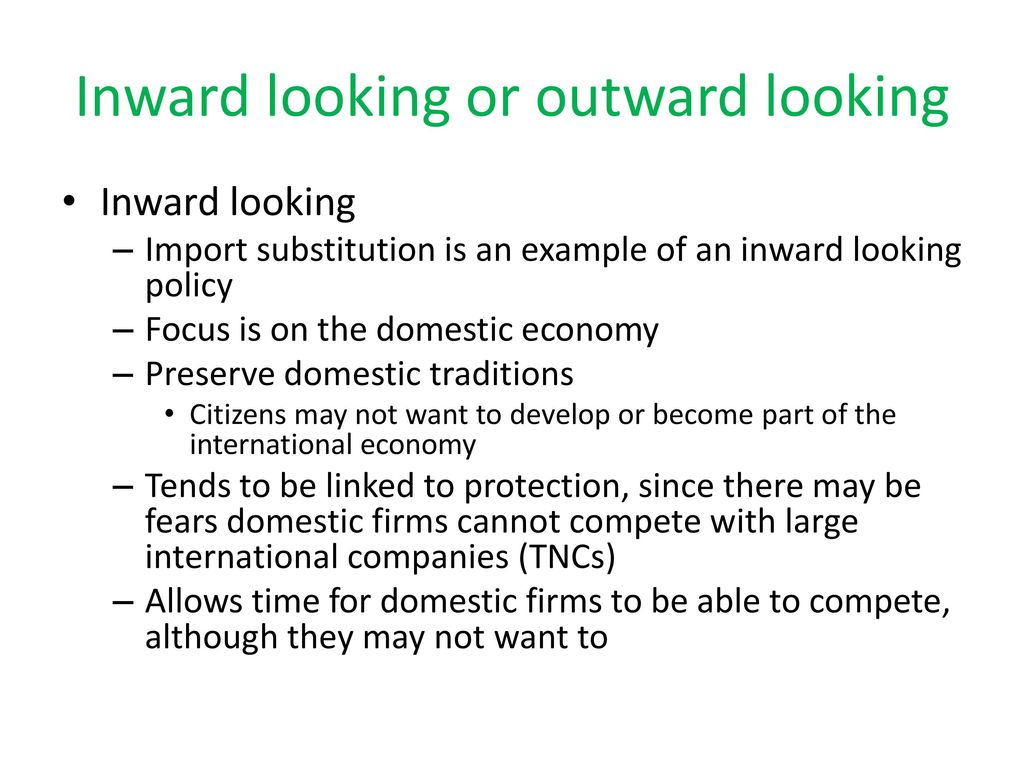 Inward looking or outward looking

• Inward looking
– Import substitution is an example of an inward looking policy
– Focus is on the domestic economy
– Preserve domestic traditions
• Citizens may not want to develop or become part of the international economy
– Tends to be linked to protection, since there may be fears domestic firms cannot compete with large international companies (TNCs)
– Allows time for domestic firms to be able to compete, although they may not want to